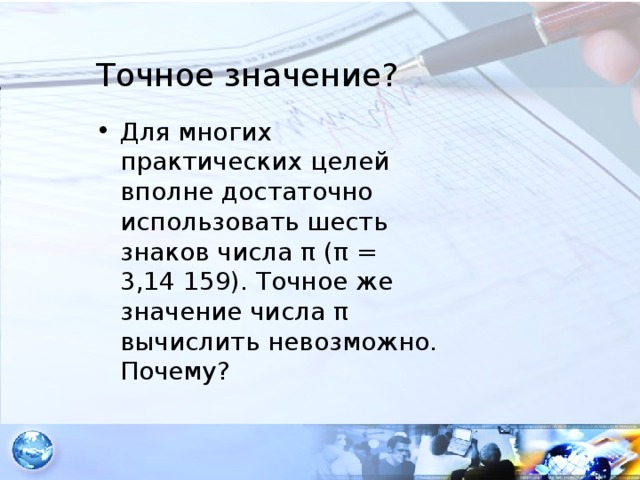 Точное значение?

• Для многих практических целей вполне достаточно использовать шесть знаков числа π (π = 3,14 159). Точное же значение числа π вычислить невозможно. Почему?